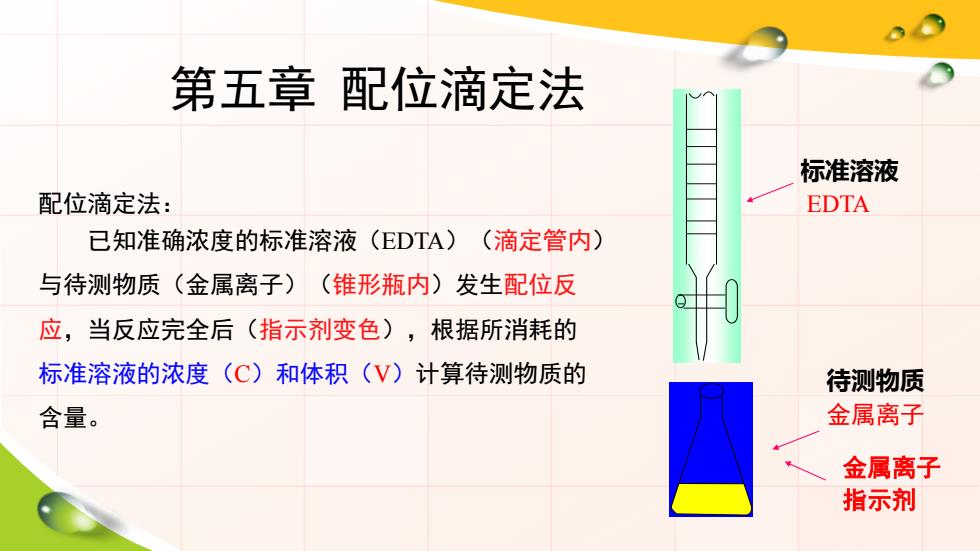 第五章 配位滴定法

配位滴定法：

已知准确浓度的标准溶液（EDTA）（滴定管内）与待测物质（金属离子）（锥形瓶内）发生配位反应，当反应完全后（指示剂变色），根据所消耗的标准溶液的浓度（C）和体积（V）计算待测物质的含量。

标准溶液
EDTA

待测物质
金属离子

金属离子
指示剂